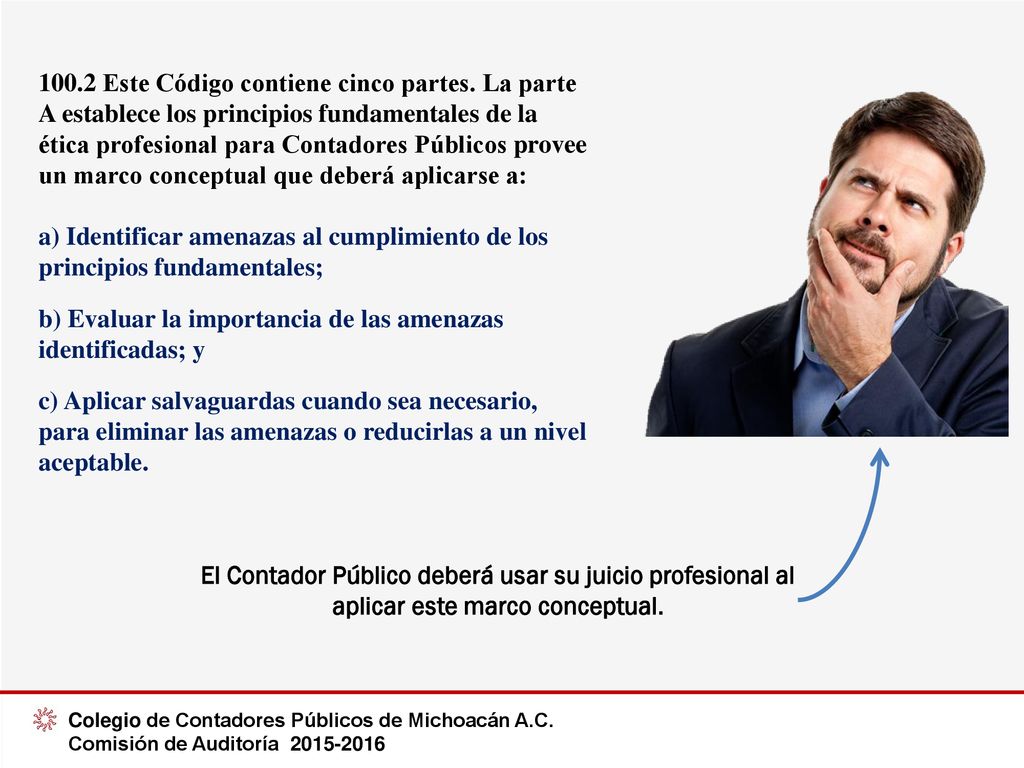 100.2 Este Código contiene cinco partes. La parte A establece los principios fundamentales de la ética profesional para Contadores Públicos provee un marco conceptual que deberá aplicarse a:

a) Identificar amenazas al cumplimiento de los principios fundamentales;

b) Evaluar la importancia de las amenazas identificadas; y

c) Aplicar salvaguardas cuando sea necesario, para eliminar las amenazas o reducirlas a un nivel aceptable.

El Contador Público deberá usar su juicio profesional al aplicar este marco conceptual.

Colegio de Contadores Públicos de Michoacán A.C.
Comisión de Auditoría 2015-2016